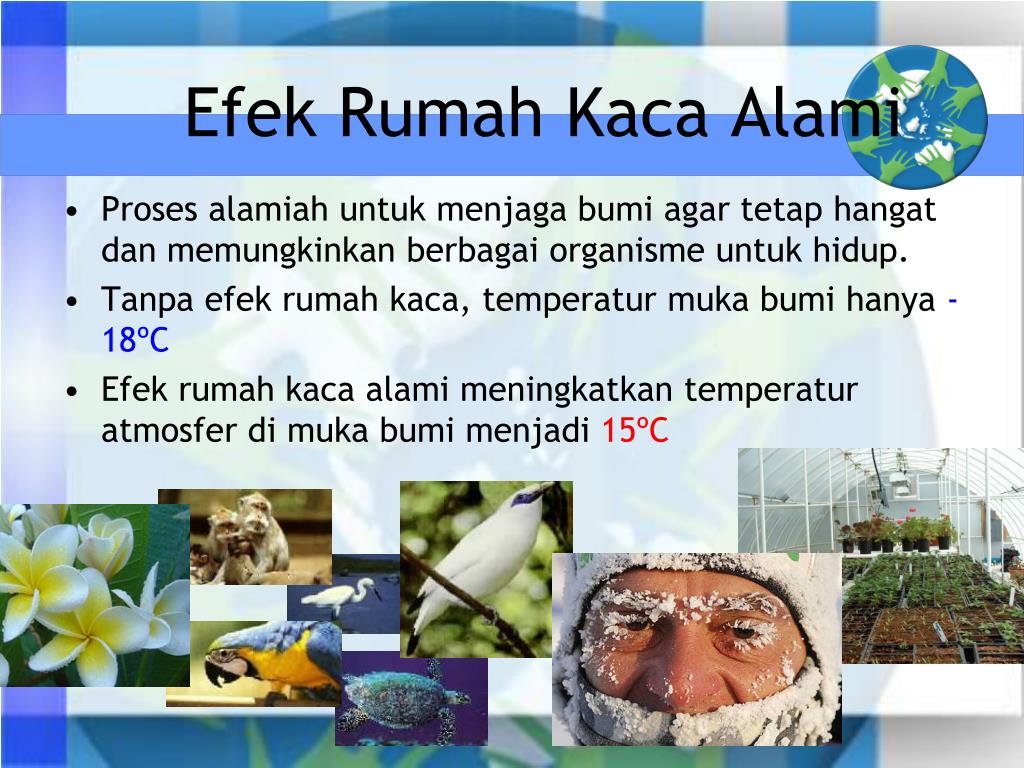 Efek Rumah Kaca Alami

• Proses alamiah untuk menjaga bumi agar tetap hangat dan memungkinkan berbagai organisme untuk hidup.
• Tanpa efek rumah kaca, temperatur muka bumi hanya -18ºC
• Efek rumah kaca alami meningkatkan temperatur atmosfer di muka bumi menjadi 15ºC